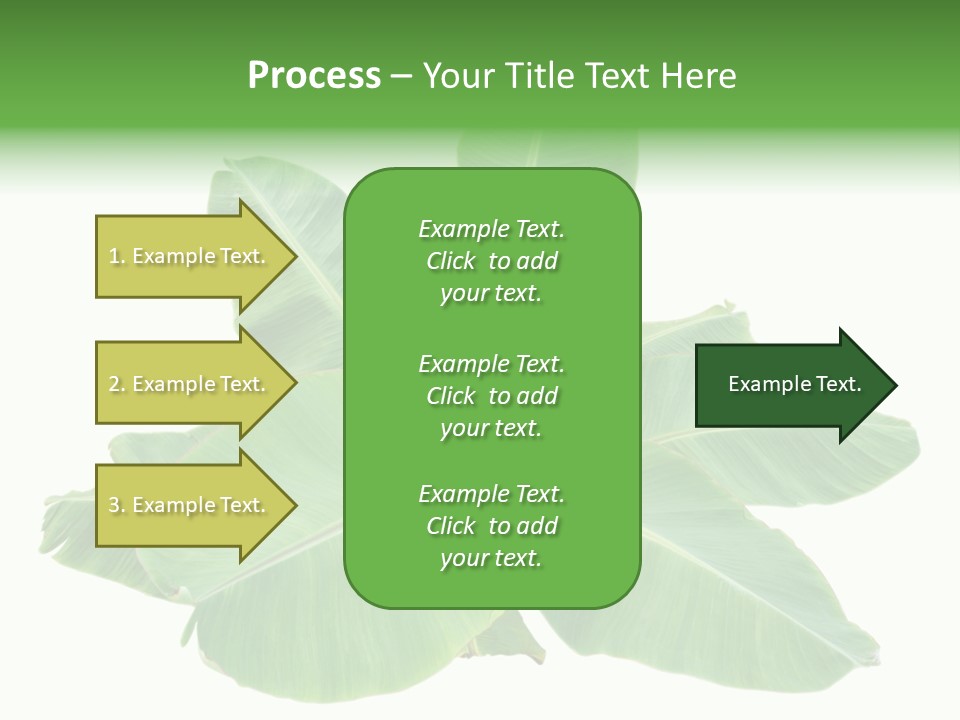 Process – Your Title Text Here

1. Example Text.

2. Example Text.

3. Example Text.

Example Text. Click to add your text.

Example Text. Click to add your text.

Example Text. Click to add your text.

Example Text.